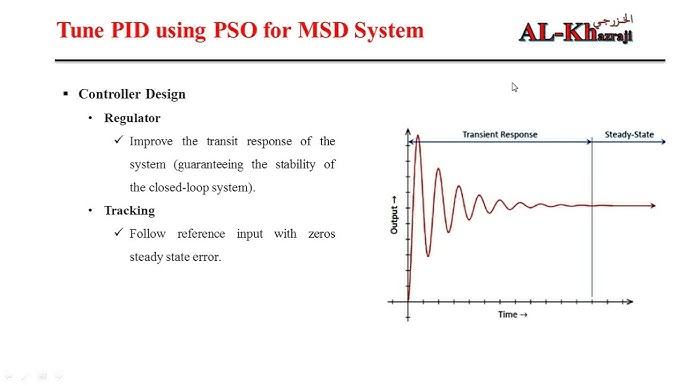 Tune PID using PSO for MSD System

الخزرجي
AL-Khazraji

▪ Controller Design

• Regulator

✓ Improve the transit response of the system (guaranteeing the stability of the closed-loop system).

• Tracking

✓ Follow reference input with zeros steady state error.

Transient Response
Steady-State
Output →
Time →